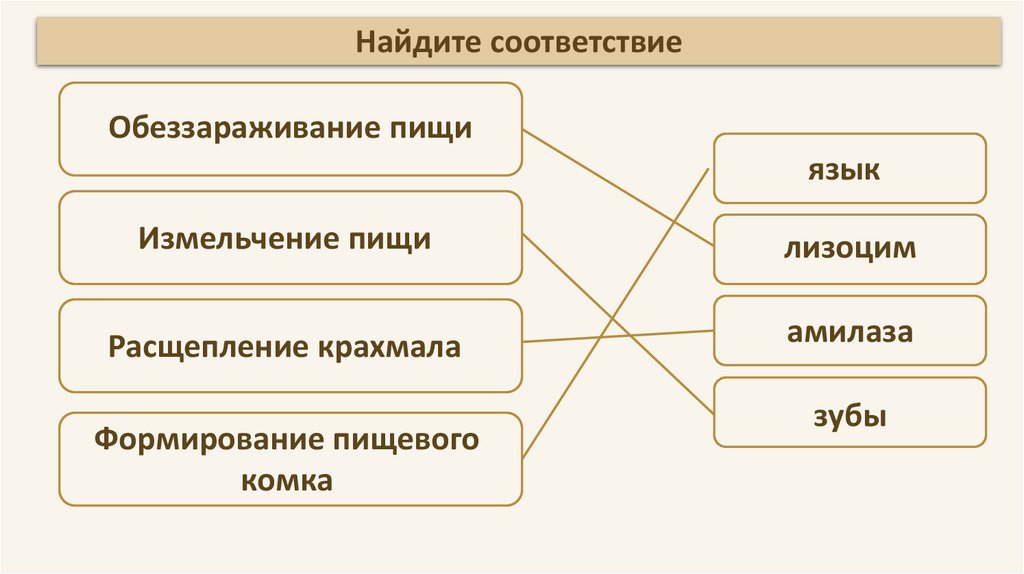 Найдите соответствие

Обеззараживание пищи

Измельчение пищи

Расщепление крахмала

Формирование пищевого комка

язык

лизоцим

амилаза

зубы